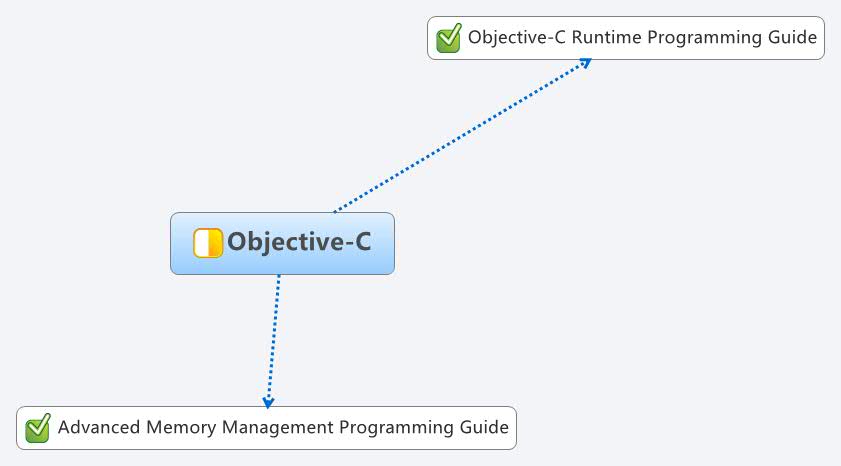 Objective-C Runtime Programming Guide

Objective-C

Advanced Memory Management Programming Guide